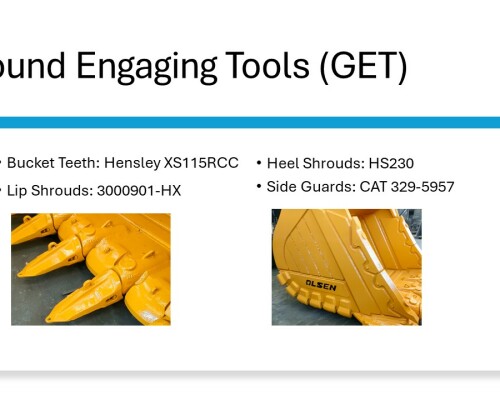 ound Engaging Tools (GET)

• Bucket Teeth: Hensley XS115RCC
• Lip Shrouds: 3000901-HX

• Heel Shrouds: HS230
• Side Guards: CAT 329-5957

OLSEN